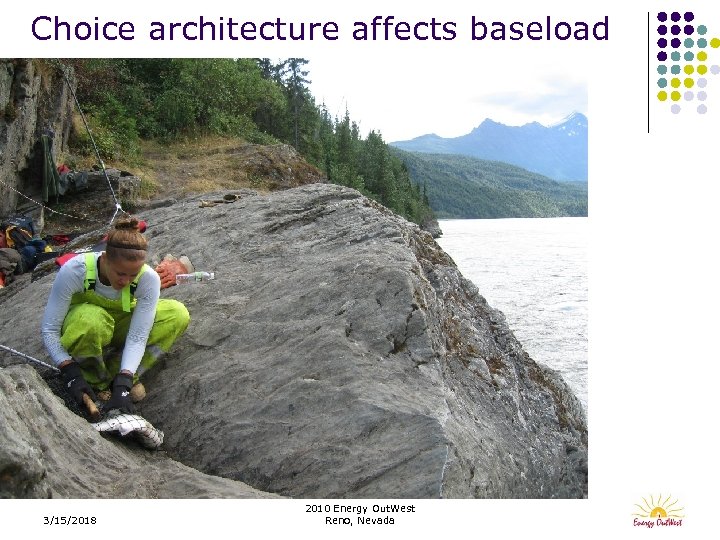 Choice architecture affects baseload

3/15/2018

2010 Energy OutWest
Reno, Nevada

Energy OutWest